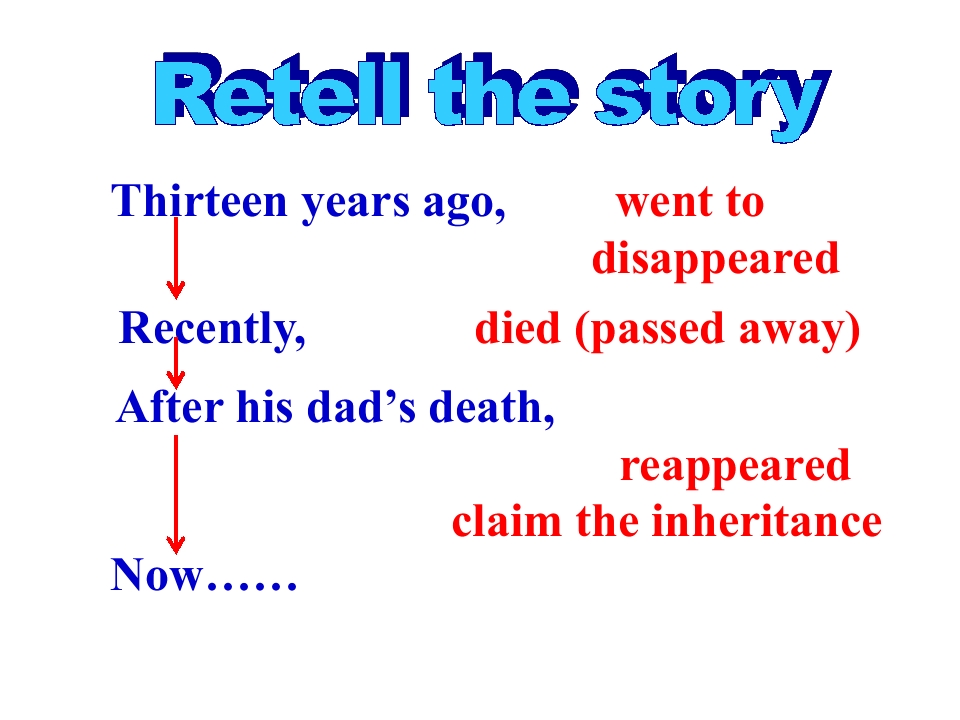 Retell the story

Thirteen years ago, went to

disappeared

Recently, died (passed away)

After his dad's death,

reappeared

claim the inheritance

Now……